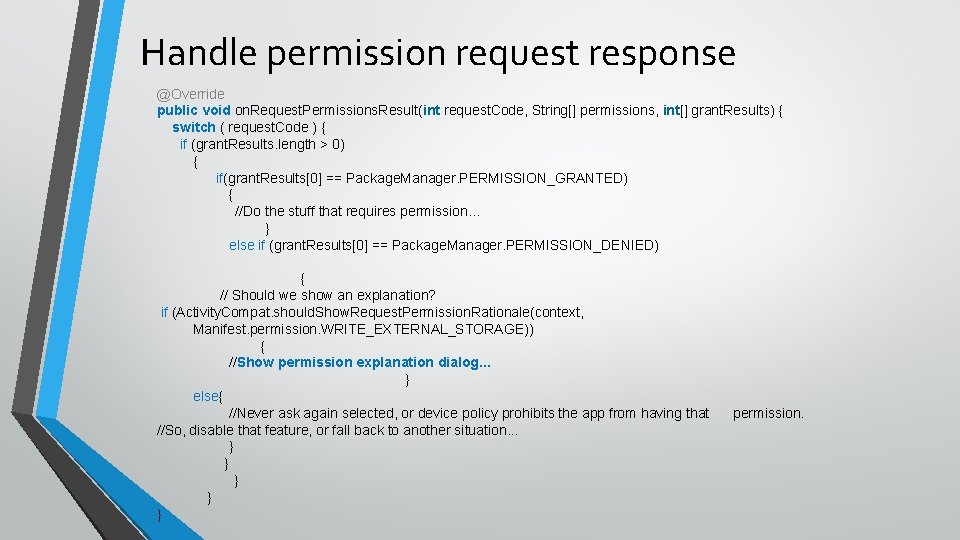 Handle permission request response

@Override
public void onRequestPermissionsResult(int requestCode, String[] permissions, int[] grantResults) {
switch ( requestCode ) {
if (grantResults.length > 0)
{
if(grantResults[0] == PackageManager.PERMISSION_GRANTED)
{
//Do the stuff that requires permission...
}
else if (grantResults[0] == PackageManager.PERMISSION_DENIED)

{
// Should we show an explanation?
if (ActivityCompat.shouldShowRequestPermissionRationale(context, Manifest.permission.WRITE_EXTERNAL_STORAGE))
{
//Show permission explanation dialog...
}
else{
//Never ask again selected, or device policy prohibits the app from having that permission.
//So, disable that feature, or fall back to another situation...
}
}
}
}
}